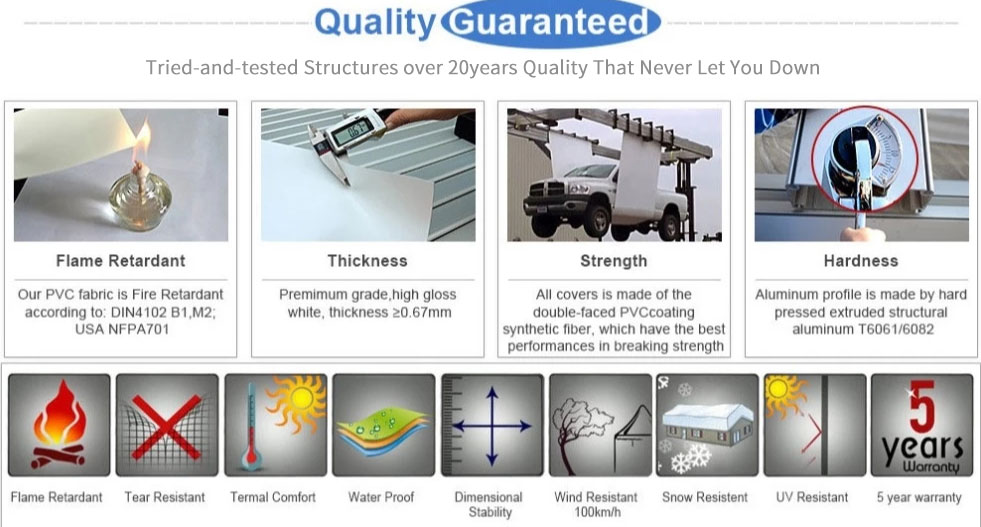 Quality Guaranteed

Tried-and-tested Structures over 20years Quality That Never Let You Down

Flame Retardant

Our PVC fabric is Fire Retardant according to: DIN4102 B1,M2; USA NFPA701

Thickness

Premimum grade,high gloss white, thickness ≥0.67mm

Strength

All covers is made of the double-faced PVCcoating synthetic fiber, which have the best performances in breaking strength

Hardness

Aluminum profile is made by hard pressed extruded structural aluminum T6061/6082

5 years Warranty

Flame Retardant

Tear Resistant

Termal Comfort

Water Proof

Dimensional Stability

Wind Resistant 100km/h

Snow Resistent

UV Resistant

5 year warranty